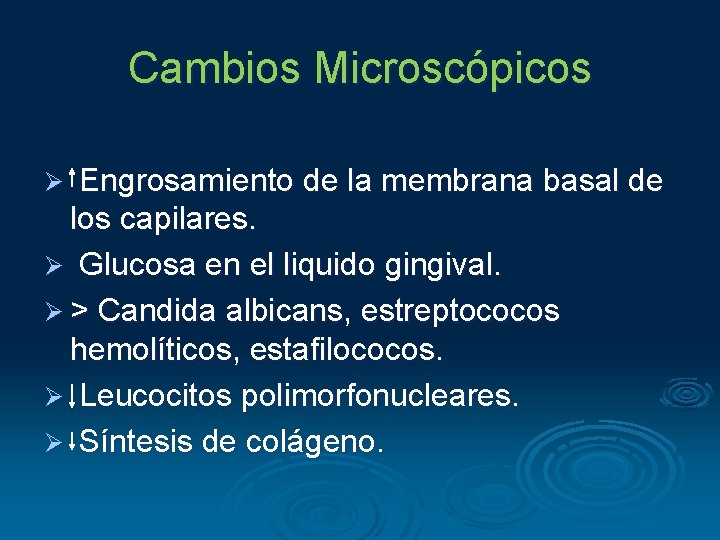 Cambios Microscópicos

➢ ↑Engrosamiento de la membrana basal de los capilares.

➢ Glucosa en el liquido gingival.

➢ > Candida albicans, estreptococos hemolíticos, estafilococos.

➢ ↓Leucocitos polimorfonucleares.

➢ ↓Síntesis de colágeno.